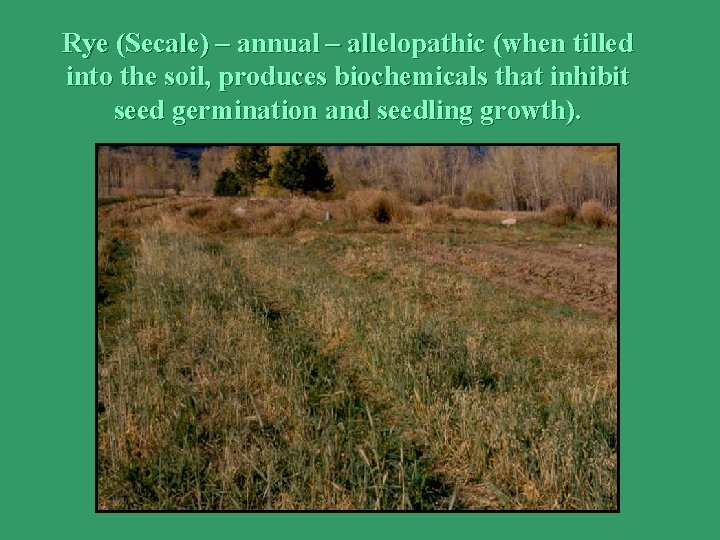 Rye (Secale) – annual – allelopathic (when tilled into the soil, produces biochemicals that inhibit seed germination and seedling growth).